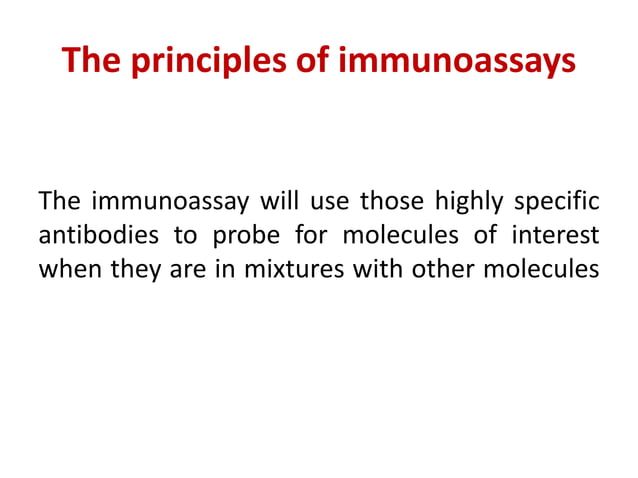 The principles of immunoassays

The immunoassay will use those highly specific antibodies to probe for molecules of interest when they are in mixtures with other molecules